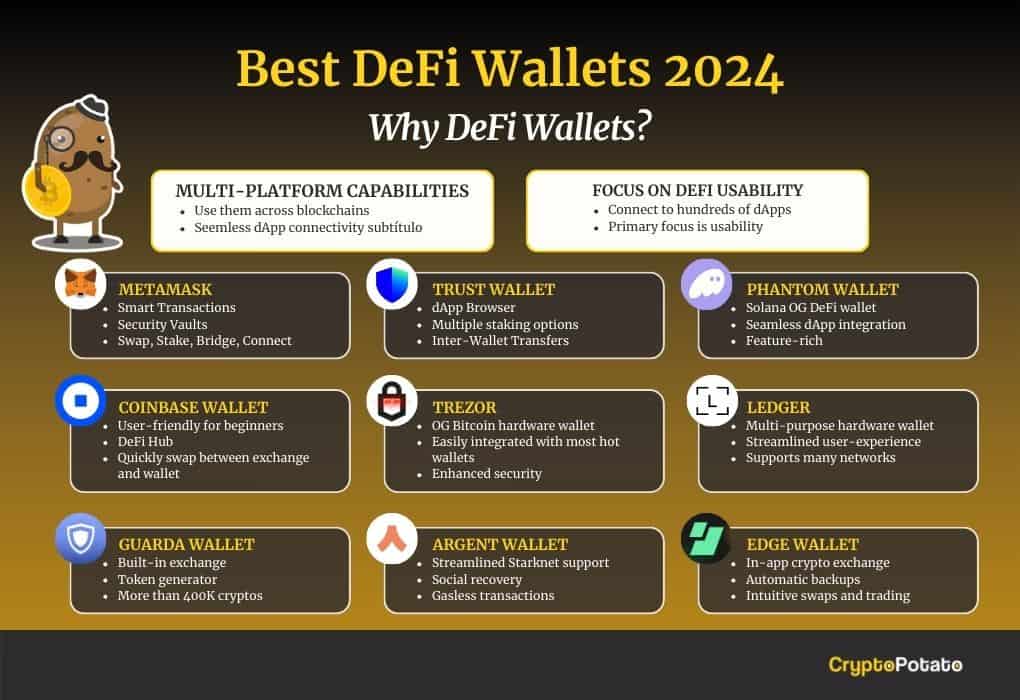 Best DeFi Wallets 2024

Why DeFi Wallets?

MULTI-PLATFORM CAPABILITIES
- Use them across blockchains
- Seemless dApp connectivity subtítulo

FOCUS ON DEFI USABILITY
- Connect to hundreds of dApps
- Primary focus is usability

METAMASK
- Smart Transactions
- Security Vaults
- Swap, Stake, Bridge, Connect

TRUST WALLET
- dApp Browser
- Multiple staking options
- Inter-Wallet Transfers

PHANTOM WALLET
- Solana OG DeFi wallet
- Seamless dApp integration
- Feature-rich

COINBASE WALLET
- User-friendly for beginners
- DeFi Hub
- Quickly swap between exchange and wallet

TREZOR
- OG Bitcoin hardware wallet
- Easily integrated with most hot wallets
- Enhanced security

LEDGER
- Multi-purpose hardware wallet
- Streamlined user-experience
- Supports many networks

GUARDA WALLET
- Built-in exchange
- Token generator
- More than 400K cryptos

ARGENT WALLET
- Streamlined Starknet support
- Social recovery
- Gasless transactions

EDGE WALLET
- In-app crypto exchange
- Automatic backups
- Intuitive swaps and trading

CryptoPotato